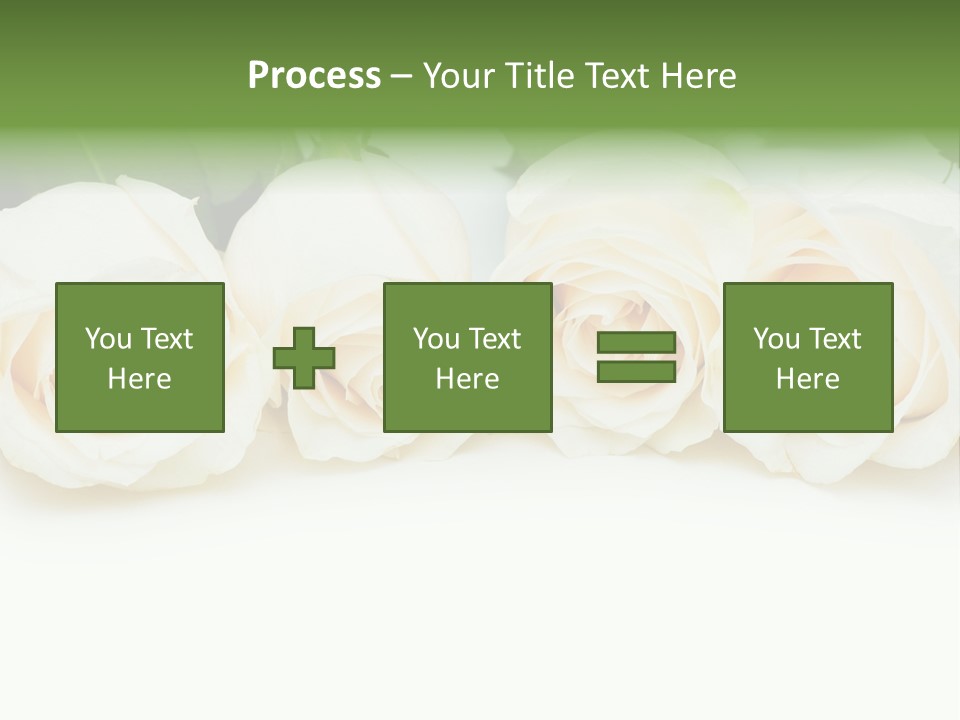 Process – Your Title Text Here

You Text Here

You Text Here

You Text Here